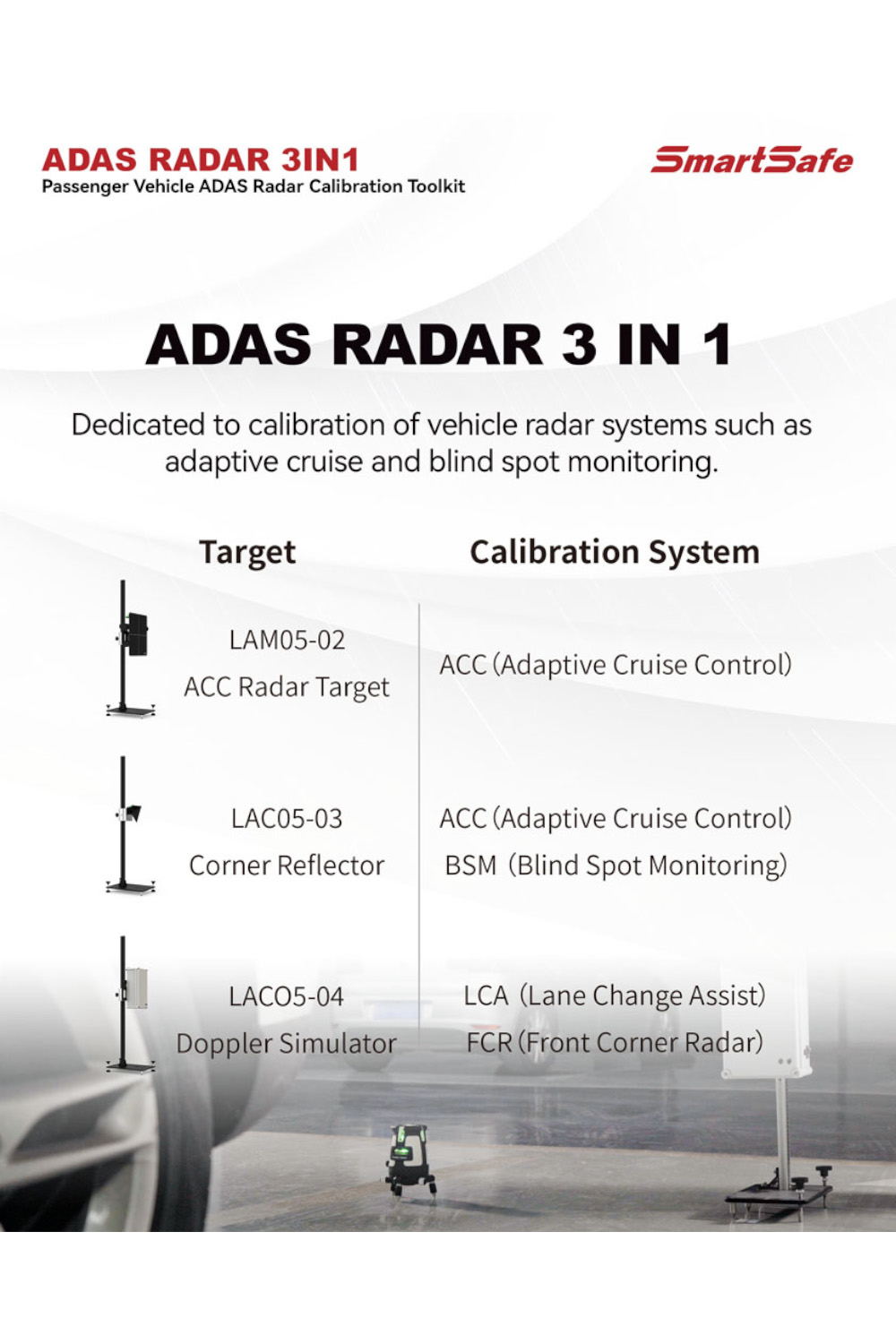 ADAS RADAR 3IN1
Passenger Vehicle ADAS Radar Calibration Toolkit

SmartSafe

ADAS RADAR 3 IN 1

Dedicated to calibration of vehicle radar systems such as adaptive cruise and blind spot monitoring.

| Target | Calibration System |
|---|---|
| LAM05-02 ACC Radar Target | ACC (Adaptive Cruise Control) |
| LAC05-03 Corner Reflector | ACC (Adaptive Cruise Control) BSM (Blind Spot Monitoring) |
| LACO5-04 Doppler Simulator | LCA (Lane Change Assist) FCR (Front Corner Radar) |